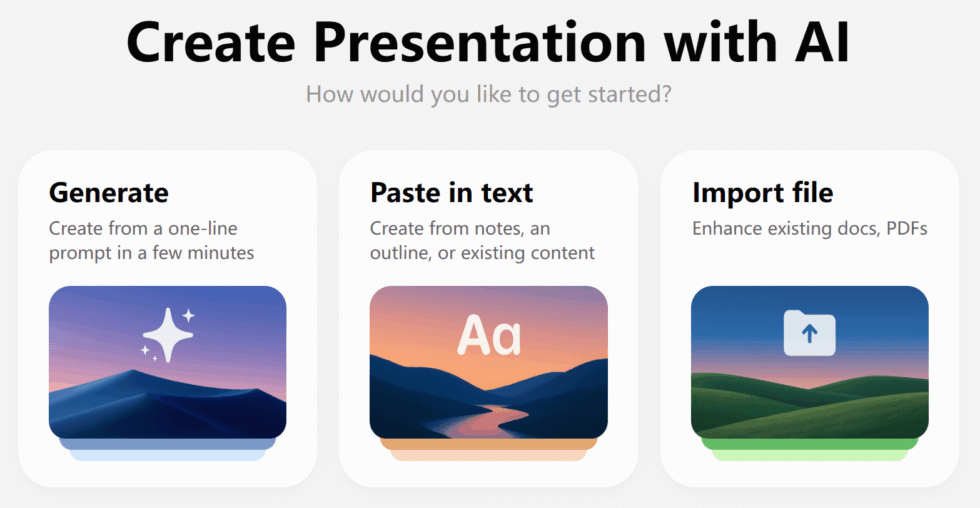 Create Presentation with AI

How would you like to get started?

Generate

Create from a one-line prompt in a few minutes

Paste in text

Create from notes, an outline, or existing content

Aa

Import file

Enhance existing docs, PDFs